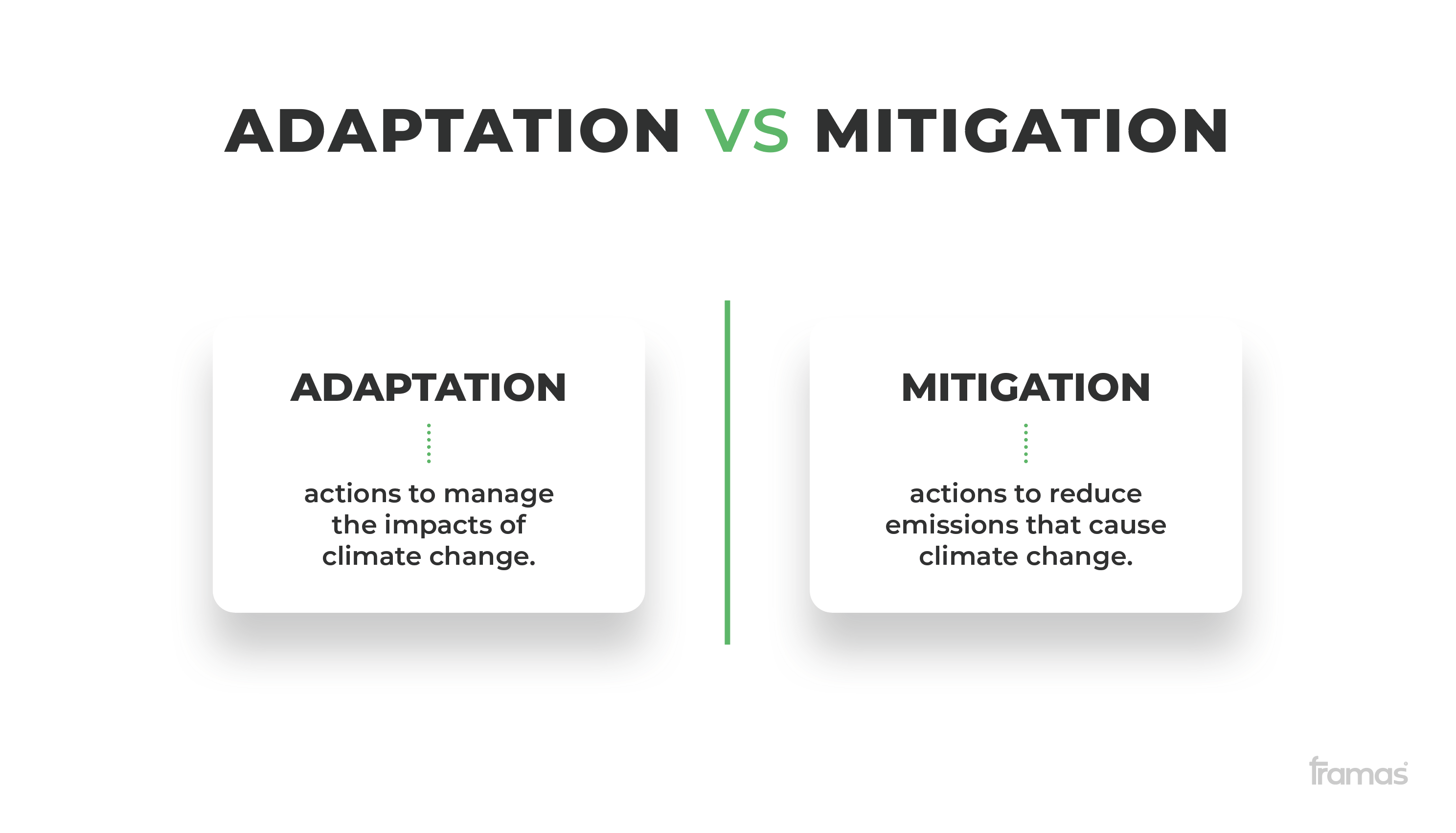 ADAPTATION VS MITIGATION

ADAPTATION

actions to manage the impacts of climate change.

MITIGATION

actions to reduce emissions that cause climate change.

framas